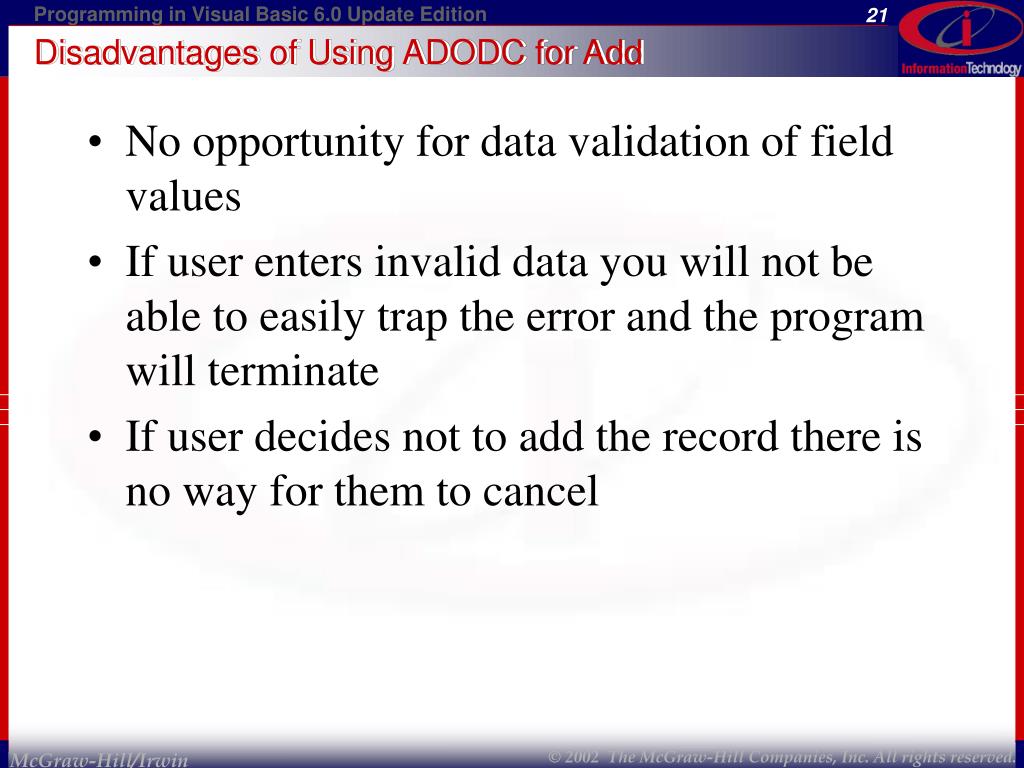 Programming in Visual Basic 6.0 Update Edition

21

InformationTechnology

Disadvantages of Using ADODC for Add

• No opportunity for data validation of field values

• If user enters invalid data you will not be able to easily trap the error and the program will terminate

• If user decides not to add the record there is no way for them to cancel

McGraw-Hill/Irwin

© 2002 The McGraw-Hill Companies, Inc. All rights reserved.